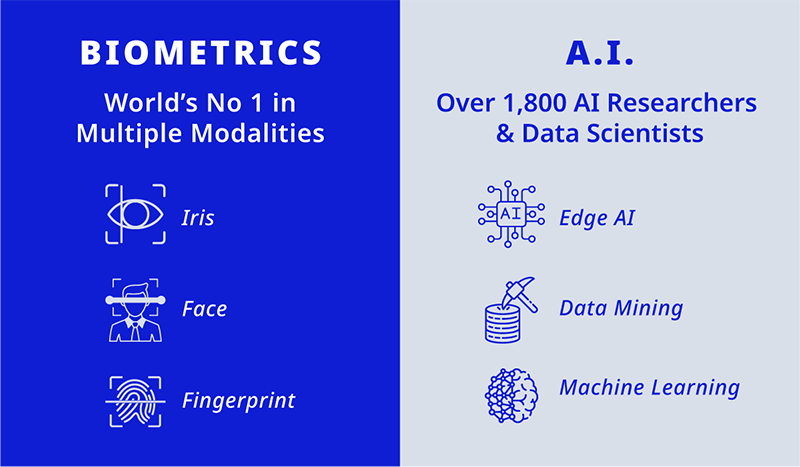 BIOMETRICS

World's No 1 in Multiple Modalities

Iris

Face

Fingerprint

A.I.

Over 1,800 AI Researchers & Data Scientists

AI

Edge AI

Data Mining

Machine Learning